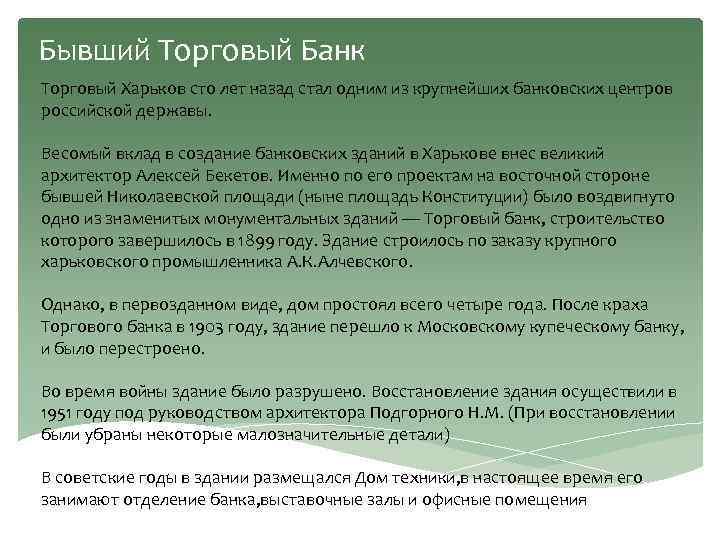 Бывший Торговый Банк

Торговый Харьков сто лет назад стал одним из крупнейших банковских центров российской державы.

Весомый вклад в создание банковских зданий в Харькове внес великий архитектор Алексей Бекетов. Именно по его проектам на восточной стороне бывшей Николаевской площади (ныне площадь Конституции) было воздвигнуто одно из знаменитых монументальных зданий — Торговый банк, строительство которого завершилось в 1899 году. Здание строилось по заказу крупного харьковского промышленника А.К.Алчевского.

Однако, в первозданном виде, дом простоял всего четыре года. После краха Торгового банка в 1903 году, здание перешло к Московскому купеческому банку, и было перестроено.

Во время войны здание было разрушено. Восстановление здания осуществили в 1951 году под руководством архитектора Подгорного Н.М. (При восстановлении были убраны некоторые малозначительные детали)

В советские годы в здании размещался Дом техники,в настоящее время его занимают отделение банка,выставочные залы и офисные помещения